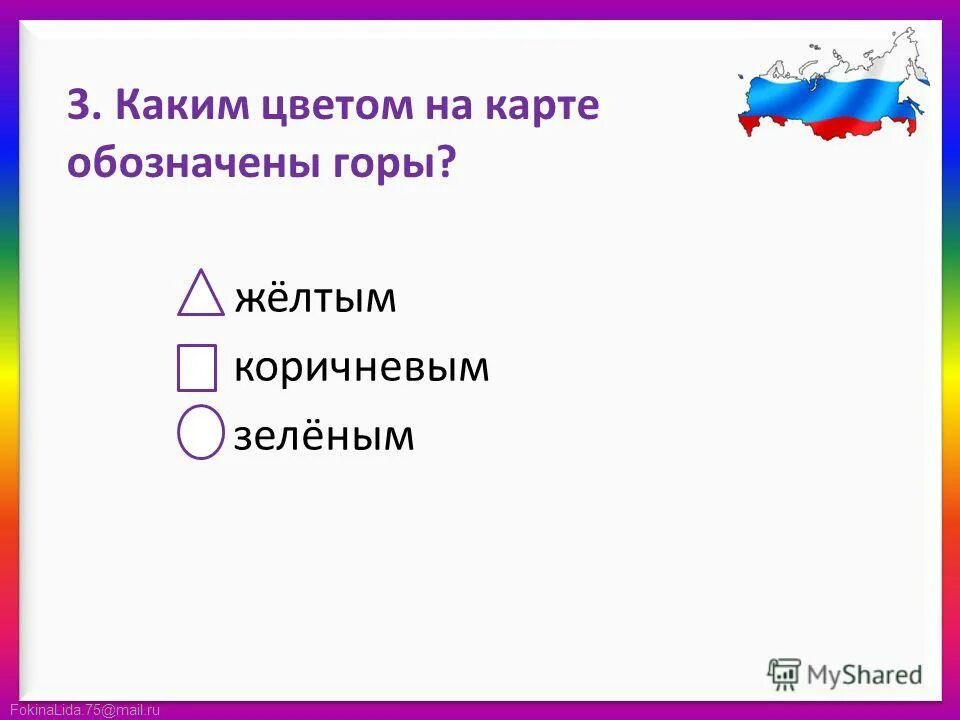 3. Каким цветом на карте обозначены горы?

жёлтым

коричневым

зелёным

MyShared

FokinaLida.75@mail.ru